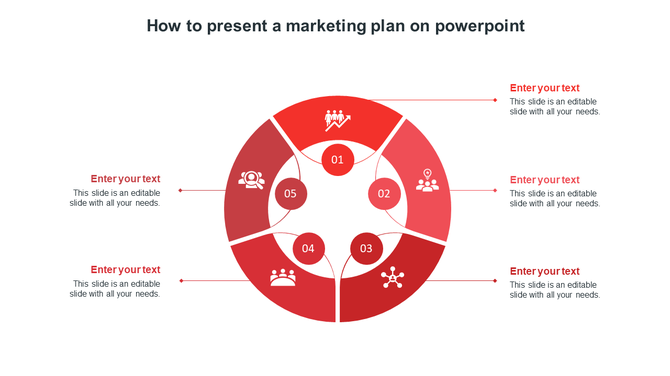 How to present a marketing plan on powerpoint

Enter your text
This slide is an editable slide with all your needs.

Enter your text
This slide is an editable slide with all your needs.

Enter your text
This slide is an editable slide with all your needs.

Enter your text
This slide is an editable slide with all your needs.

Enter your text
This slide is an editable slide with all your needs.

01

02

03

04

05